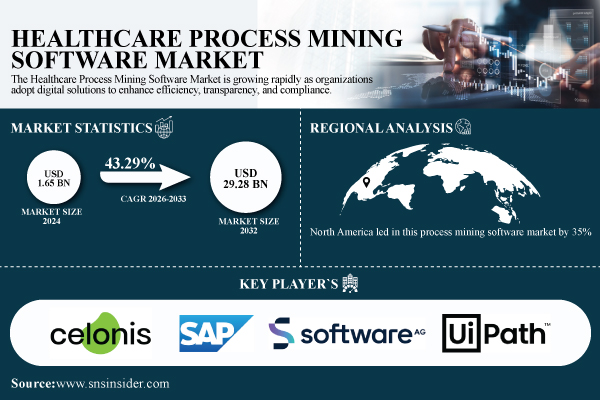 HEALTHCARE PROCESS MINING SOFTWARE MARKET

The Healthcare Process Mining Software Market is growing rapidly as organizations adopt digital solutions to enhance efficiency, transparency, and compliance.

MARKET STATISTICS

USD 1.65 BN

MARKET SIZE 2024

43.29%

CAGR 2026-2033

USD 29.28 BN

MARKET SIZE 2032

REGIONAL ANALYSIS

North America led in this process mining software market by 35%

KEY PLAYER`S

celonis

SAP

software AG

UiPath™

Source:www.snsinsider.com